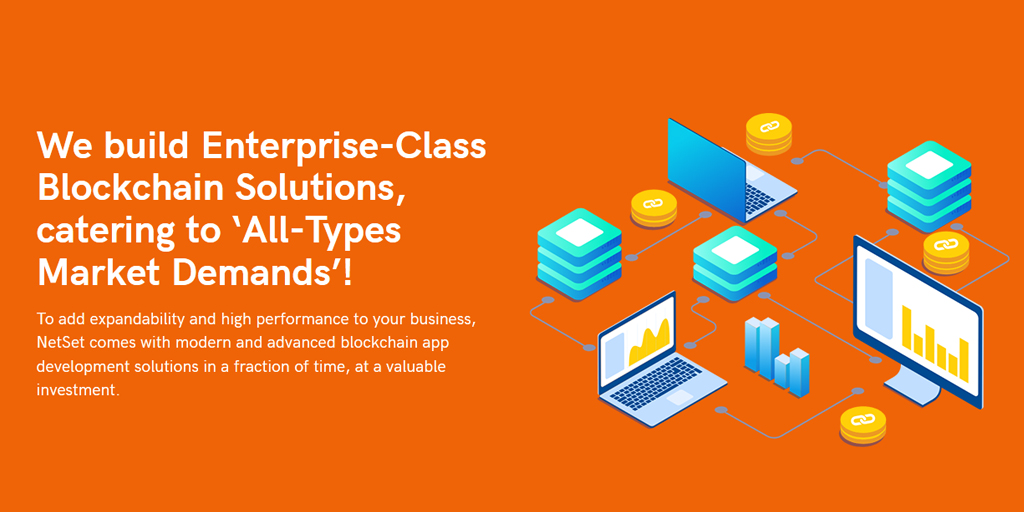 We build Enterprise-Class Blockchain Solutions, catering to ‘All-Types Market Demands’!

To add expandability and high performance to your business, NetSet comes with modern and advanced blockchain app development solutions in a fraction of time, at a valuable investment.